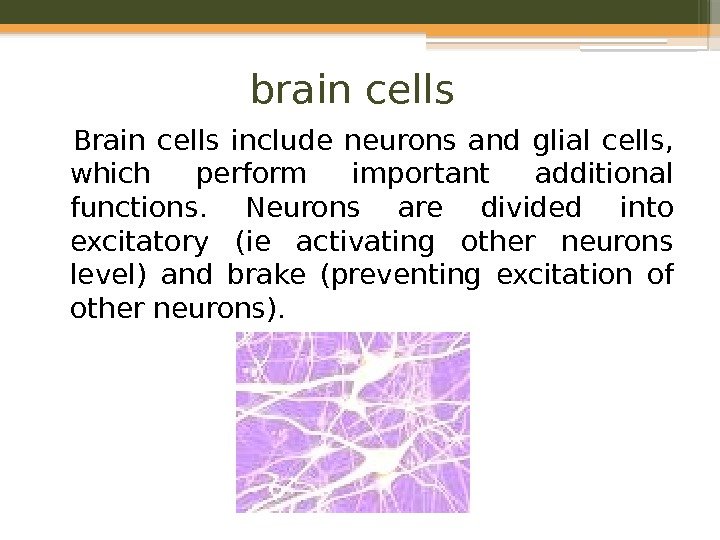 brain cells

Brain cells include neurons and glial cells, which perform important additional functions. Neurons are divided into excitatory (ie activating other neurons level) and brake (preventing excitation of other neurons).